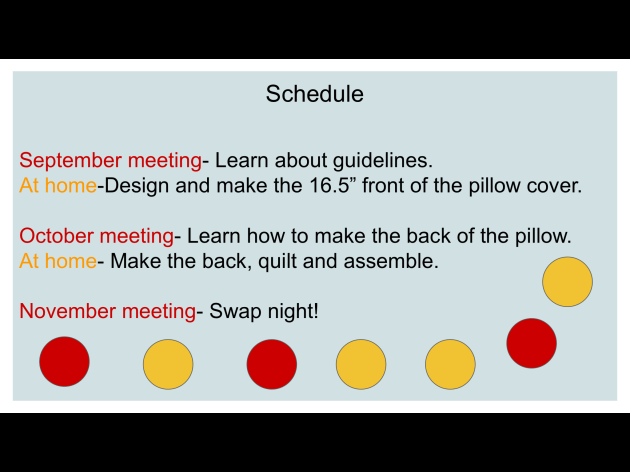 Schedule

September meeting- Learn about guidelines.
At home-Design and make the 16.5” front of the pillow cover.

October meeting- Learn how to make the back of the pillow.
At home- Make the back, quilt and assemble.

November meeting- Swap night!